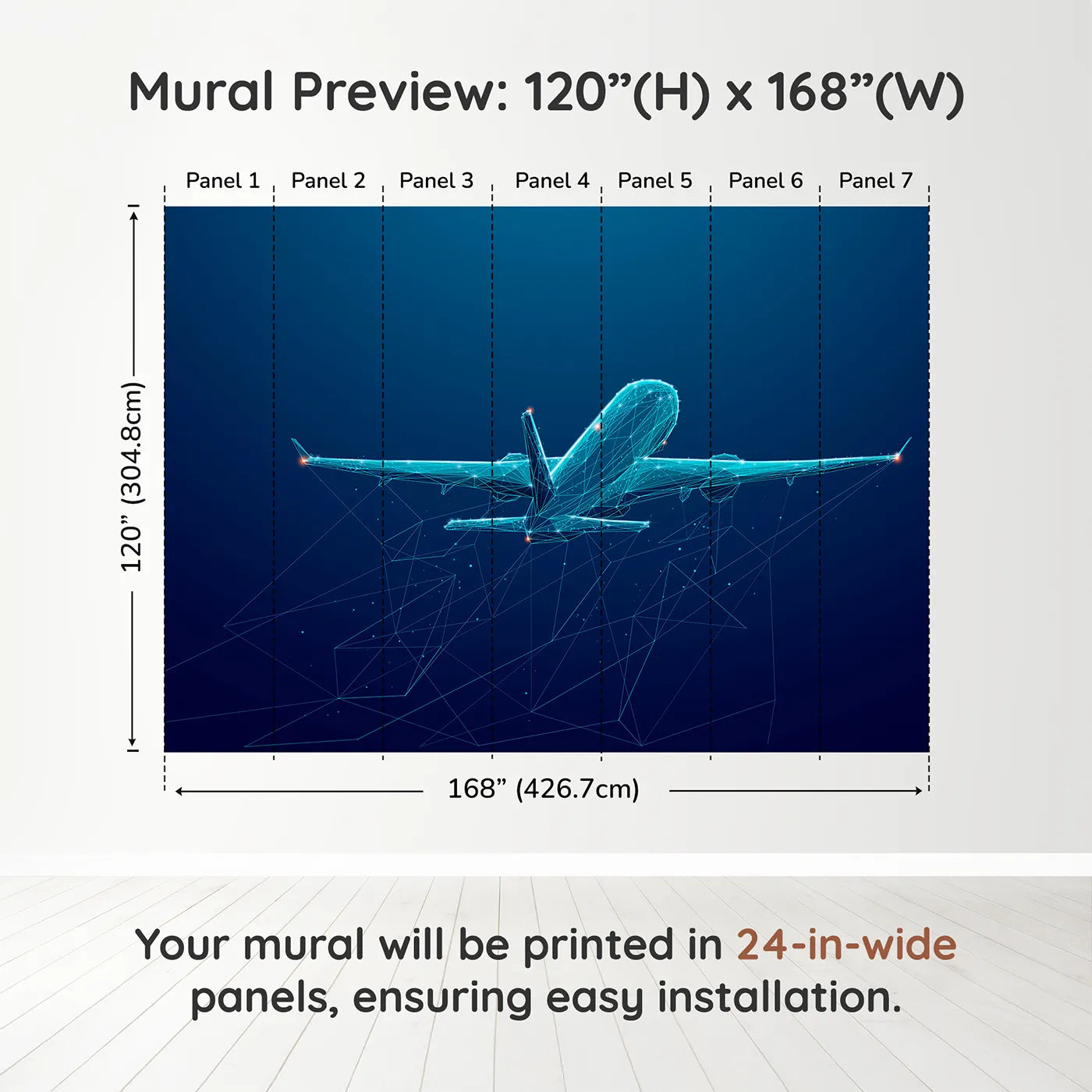 Mural Preview: 120”(H) x 168”(W)

Panel 1 Panel 2 Panel 3 Panel 4 Panel 5 Panel 6 Panel 7

120” (304.8cm)

168” (426.7cm)

Your mural will be printed in 24-in-wide panels, ensuring easy installation.